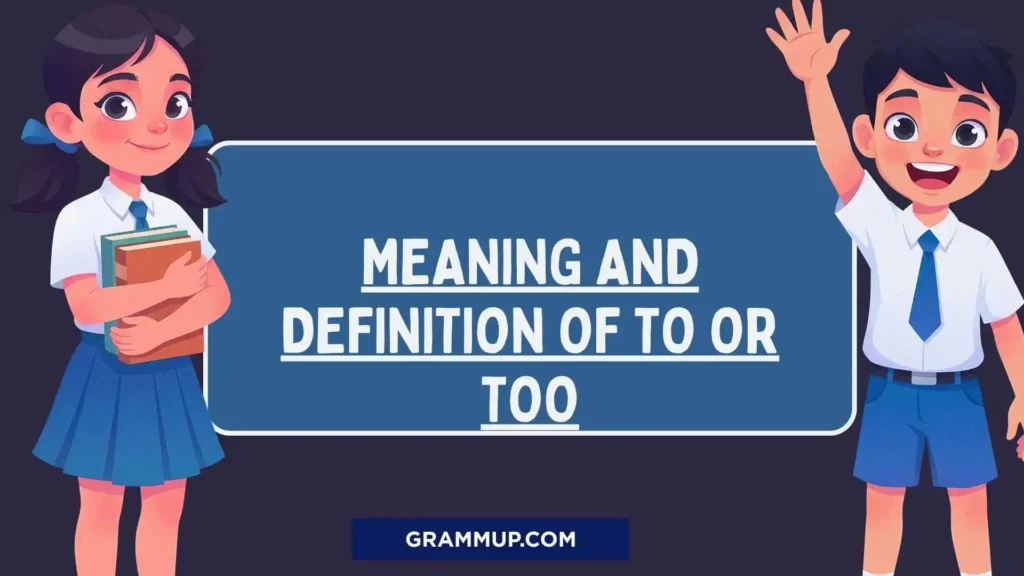 MEANING AND DEFINITION OF TO OR TOO

GRAMMUP.COM